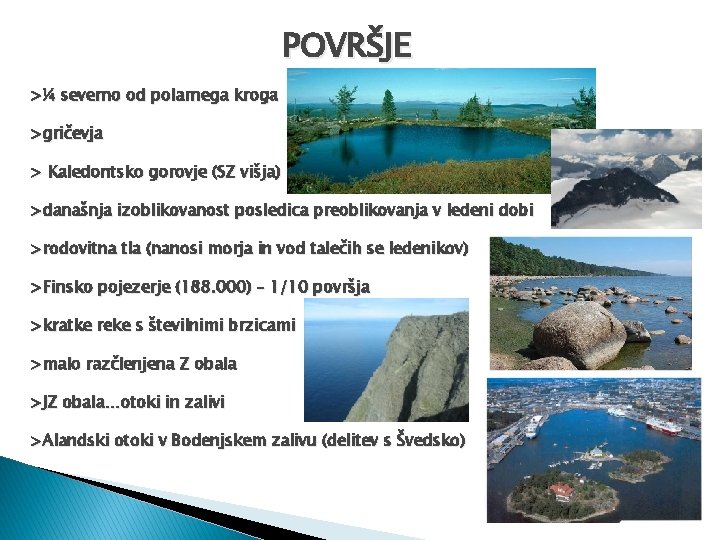 POVRŠJE

>¼ severno od polarnega kroga

>gričevja

> Kaledontsko gorovje (SZ višja)

>današnja izoblikovanost posledica preoblikovanja v ledeni dobi

>rodovitna tla (nanosi morja in vod talečih se ledenikov)

>Finsko pojezerje (188.000) – 1/10 površja

>kratke reke s številnimi brzicami

>malo razčlenjena Z obala

>JZ obala...otoki in zalivi

>Alandski otoki v Bodenjskem zalivu (delitev s Švedsko)